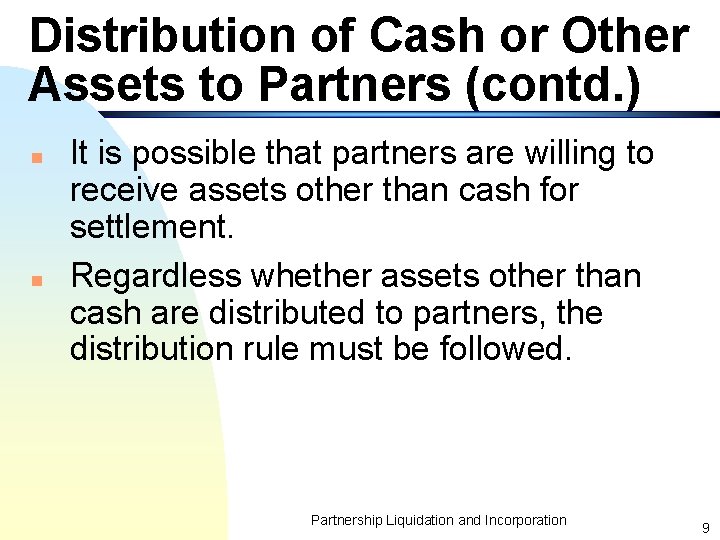 Distribution of Cash or Other Assets to Partners (contd.)

■ It is possible that partners are willing to receive assets other than cash for settlement.

■ Regardless whether assets other than cash are distributed to partners, the distribution rule must be followed.

Partnership Liquidation and Incorporation

9